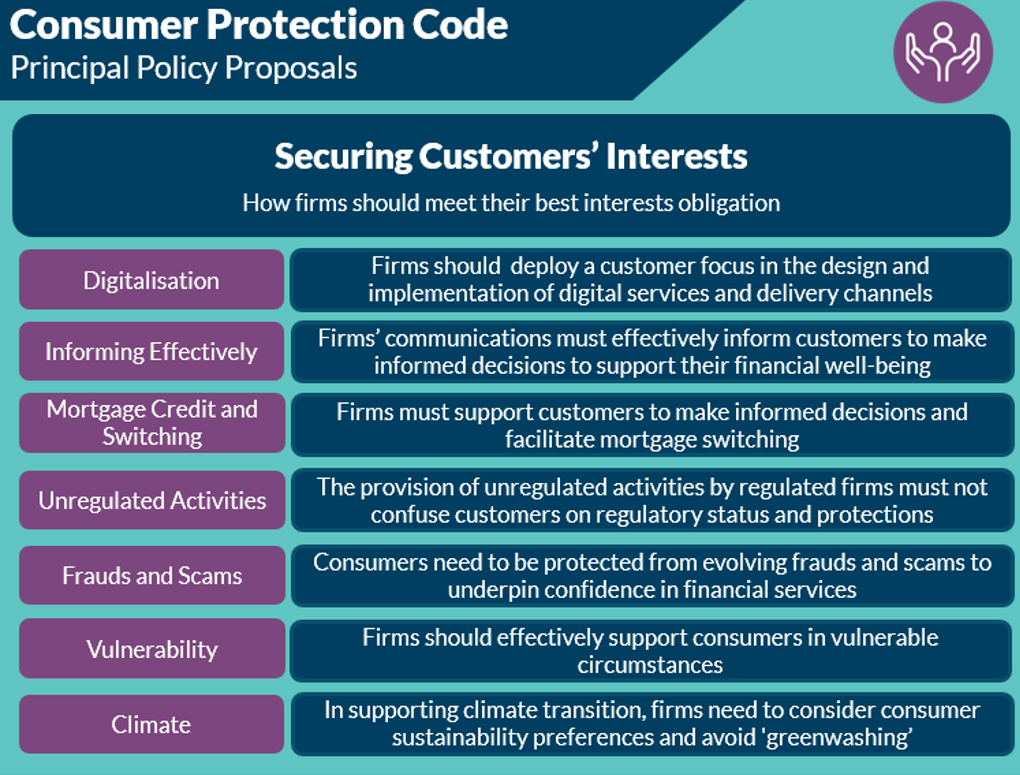 Consumer Protection Code
Principal Policy Proposals

Securing Customers' Interests
How firms should meet their best interests obligation

| | |
|---|---|
| Digitalisation | Firms should deploy a customer focus in the design and implementation of digital services and delivery channels |
| Informing Effectively | Firms' communications must effectively inform customers to make informed decisions to support their financial well-being |
| Mortgage Credit and Switching | Firms must support customers to make informed decisions and facilitate mortgage switching |
| Unregulated Activities | The provision of unregulated activities by regulated firms must not confuse customers on regulatory status and protections |
| Frauds and Scams | Consumers need to be protected from evolving frauds and scams to underpin confidence in financial services |
| Vulnerability | Firms should effectively support consumers in vulnerable circumstances |
| Climate | In supporting climate transition, firms need to consider consumer sustainability preferences and avoid 'greenwashing' |